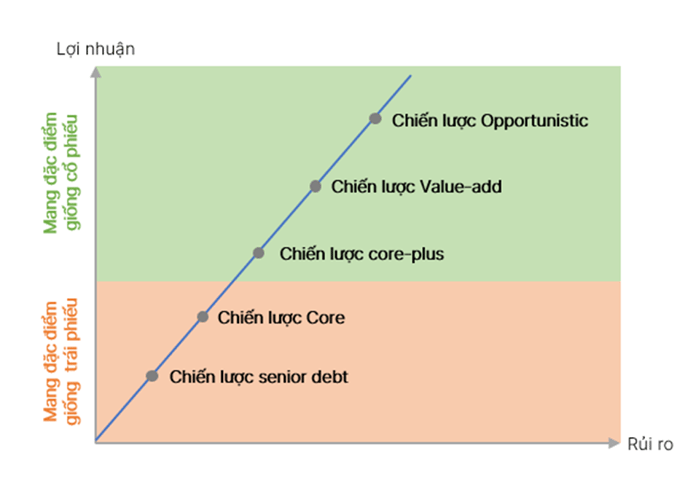 Lợi nhuận

Mang đặc điểm giống cổ phiếu

Mang đặc điểm giống trái phiếu

Chiến lược Opportunistic

Chiến lược Value-add

Chiến lược core-plus

Chiến lược Core

Chiến lược senior debt

Rủi ro